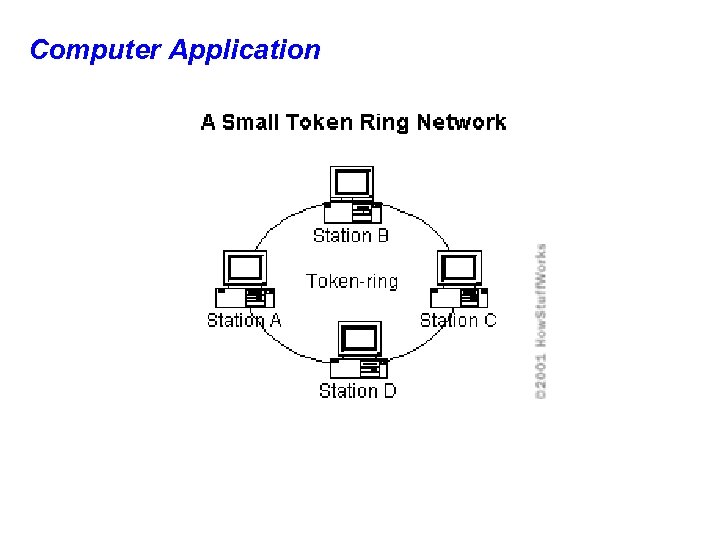 Computer Application

A Small Token Ring Network

Station B

Station A

Token-ring

Station C

Station D

©2001 HowStuffWorks